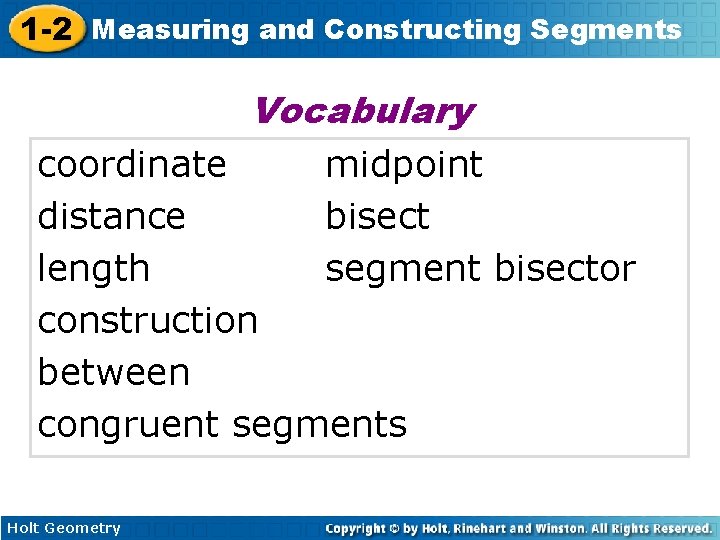 1-2 Measuring and Constructing Segments

Vocabulary

coordinate
distance
length
construction
between
congruent segments

midpoint
bisect
segment bisector

Holt Geometry

Copyright © by Holt, Rinehart and Winston. All Rights Reserved.